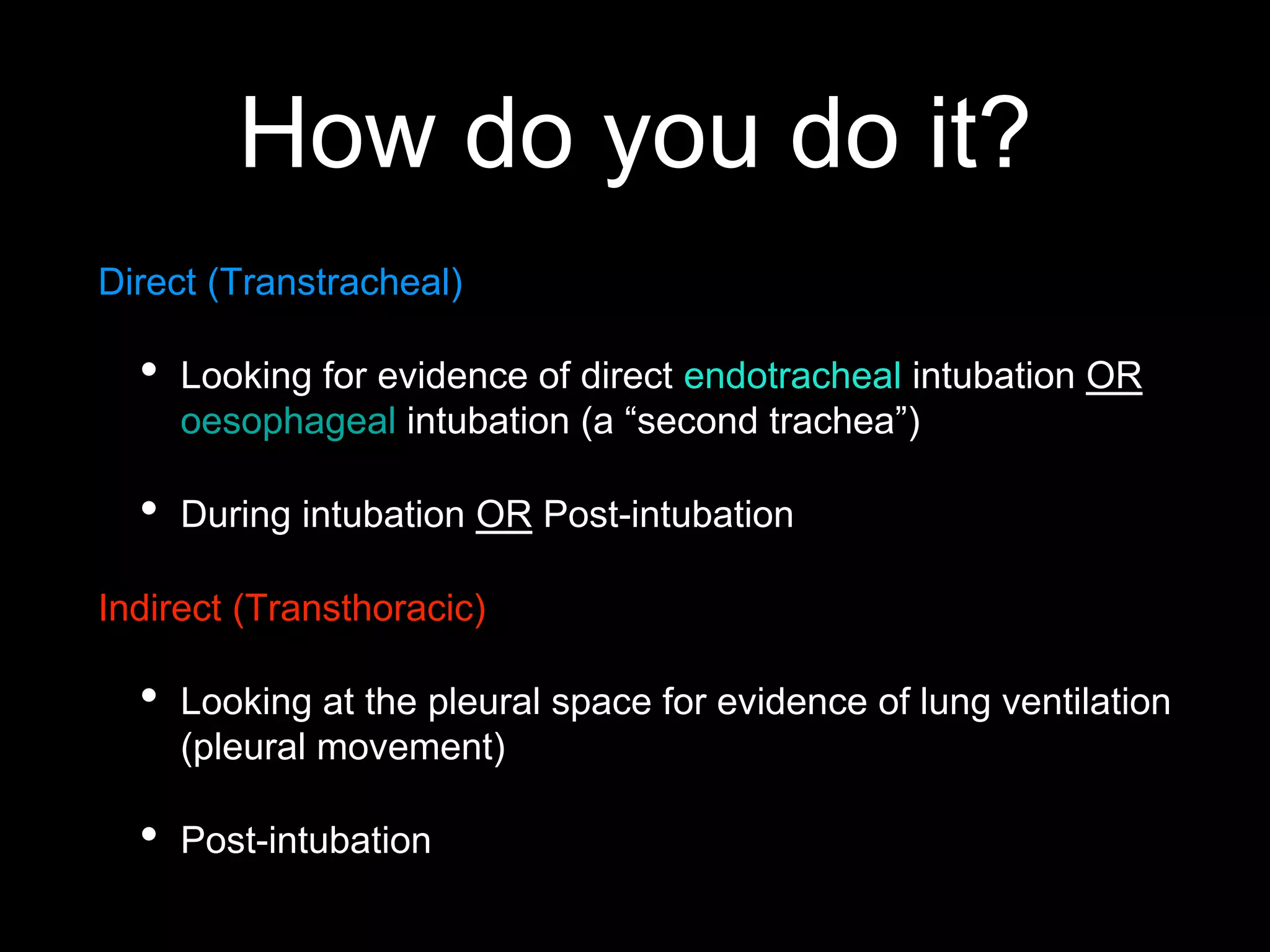 How do you do it?

Direct (Transtracheal)

• Looking for evidence of direct endotracheal intubation OR oesophageal intubation (a “second trachea”)

• During intubation OR Post-intubation

Indirect (Transthoracic)

• Looking at the pleural space for evidence of lung ventilation (pleural movement)

• Post-intubation